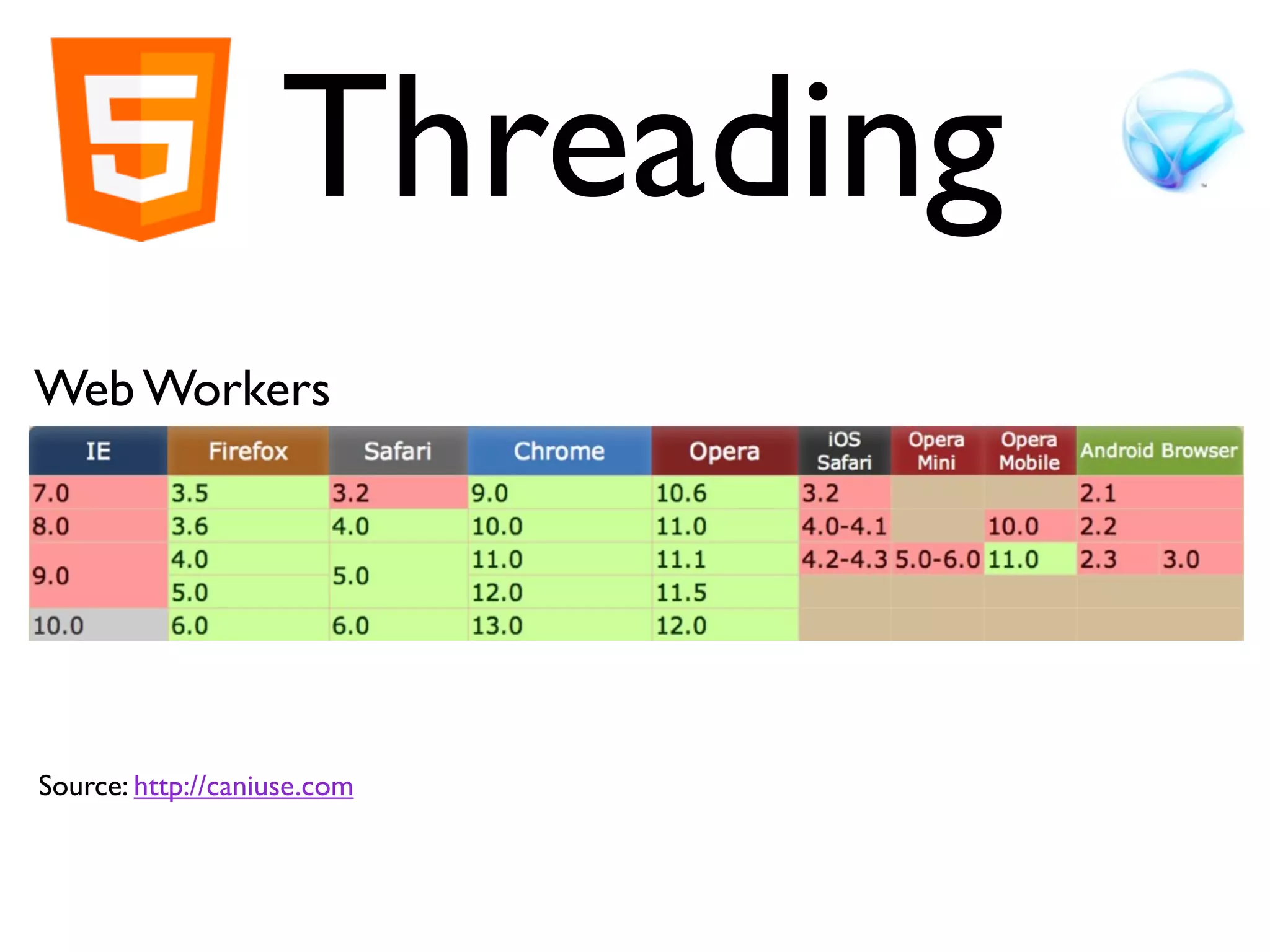 5

Threading

Web Workers

| IE | Firefox | Safari | Chrome | Opera | iOS Safari | Opera Mini | Opera Mobile | Android Browser |
|---|---|---|---|---|---|---|---|---|
| 7.0 | 3.5 | 3.2 | 9.0 | 10.6 | 3.2 | | | 2.1 |
| 8.0 | 3.6 | 4.0 | 10.0 | 11.0 | 4.0-4.1 | | 10.0 | 2.2 |
| 9.0 | 4.0 | 5.0 | 11.0 | 11.1 | 4.2-4.3 | 5.0-6.0 | 11.0 | 2.3 3.0 |
| | 5.0 | | 12.0 | 11.5 | | | | |
| 10.0 | 6.0 | 6.0 | 13.0 | 12.0 | | | | |

Source: http://caniuse.com